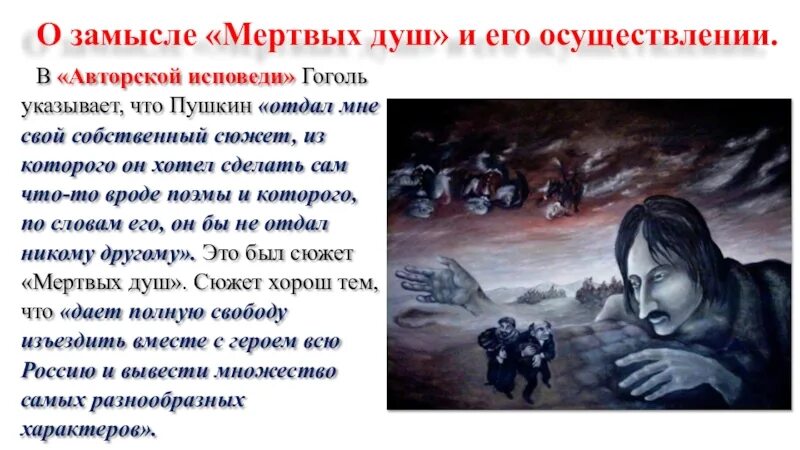 О замысле «Мертвых душ» и его осуществлении.

В «Авторской исповеди» Гоголь указывает, что Пушкин «отдал мне свой собственный сюжет, из которого он хотел сделать сам что-то вроде поэмы и которого, по словам его, он бы не отдал никому другому». Это был сюжет «Мертвых душ». Сюжет хорош тем, что «дает полную свободу изъездить вместе с героем всю Россию и вывести множество самых разнообразных характеров».